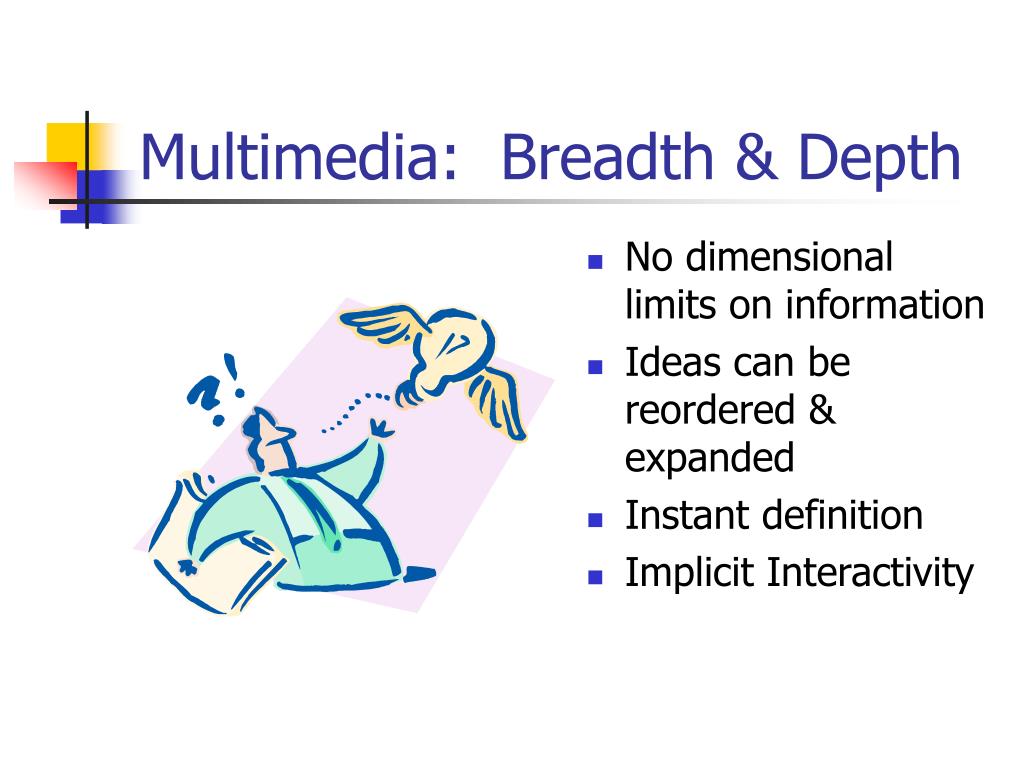 Multimedia: Breadth & Depth

- No dimensional limits on information
- Ideas can be reordered & expanded
- Instant definition
- Implicit Interactivity